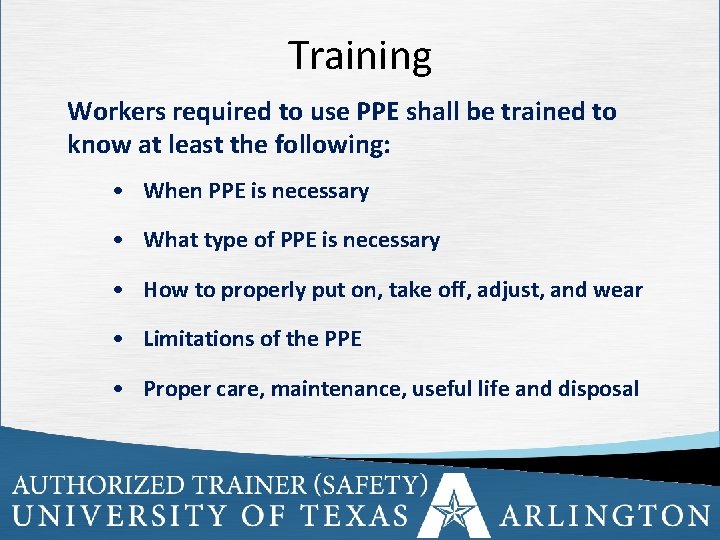 Training

Workers required to use PPE shall be trained to know at least the following:

• When PPE is necessary

• What type of PPE is necessary

• How to properly put on, take off, adjust, and wear

• Limitations of the PPE

• Proper care, maintenance, useful life and disposal

AUTHORIZED TRAINER (SAFETY)
UNIVERSITY OF TEXAS ARLINGTON